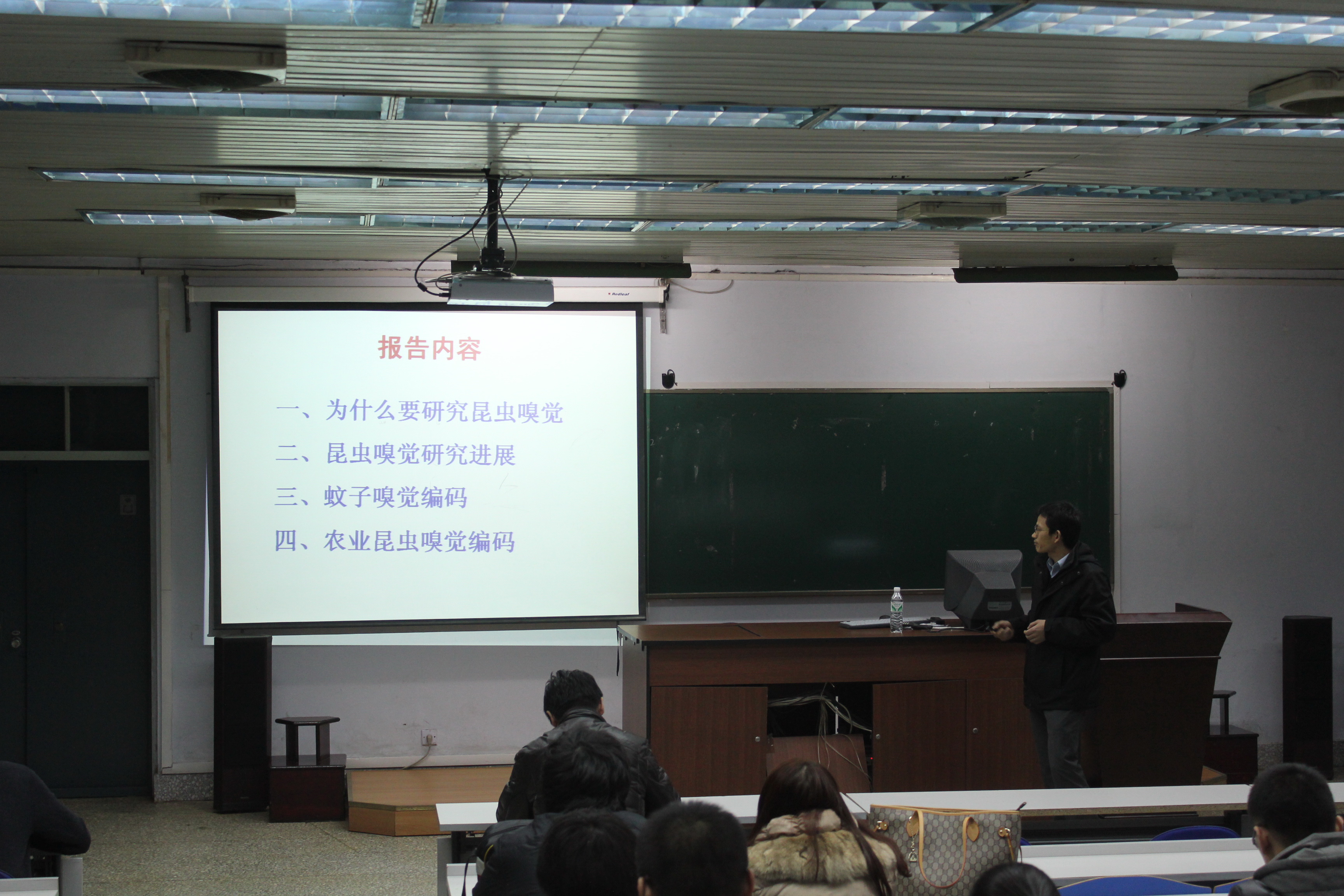 报告内容

一、为什么要研究昆虫嗅觉

二、昆虫嗅觉研究进展

三、蚊子嗅觉编码

四、农业昆虫嗅觉编码